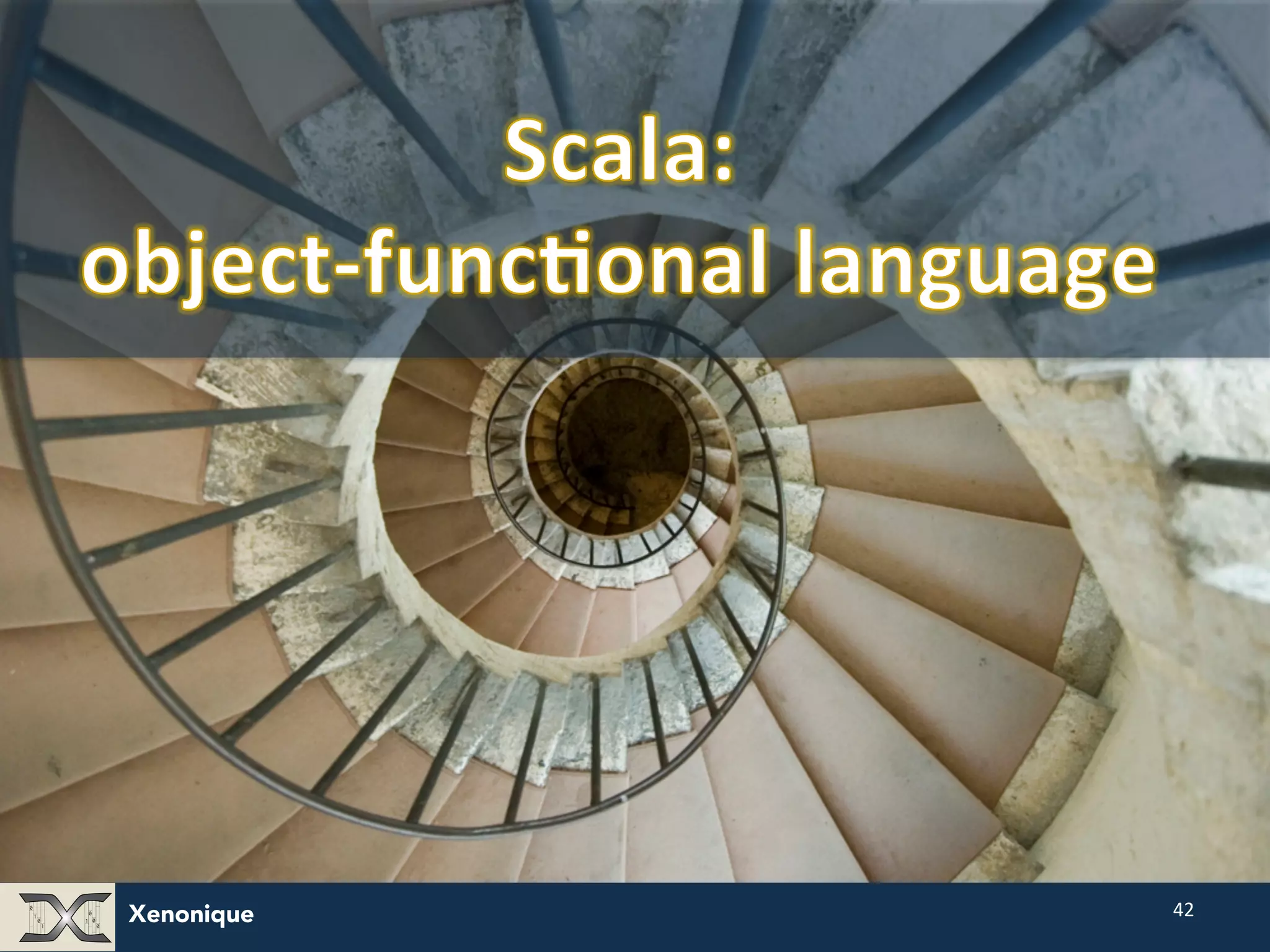 Scala:
object-functional language

Xenonique

42